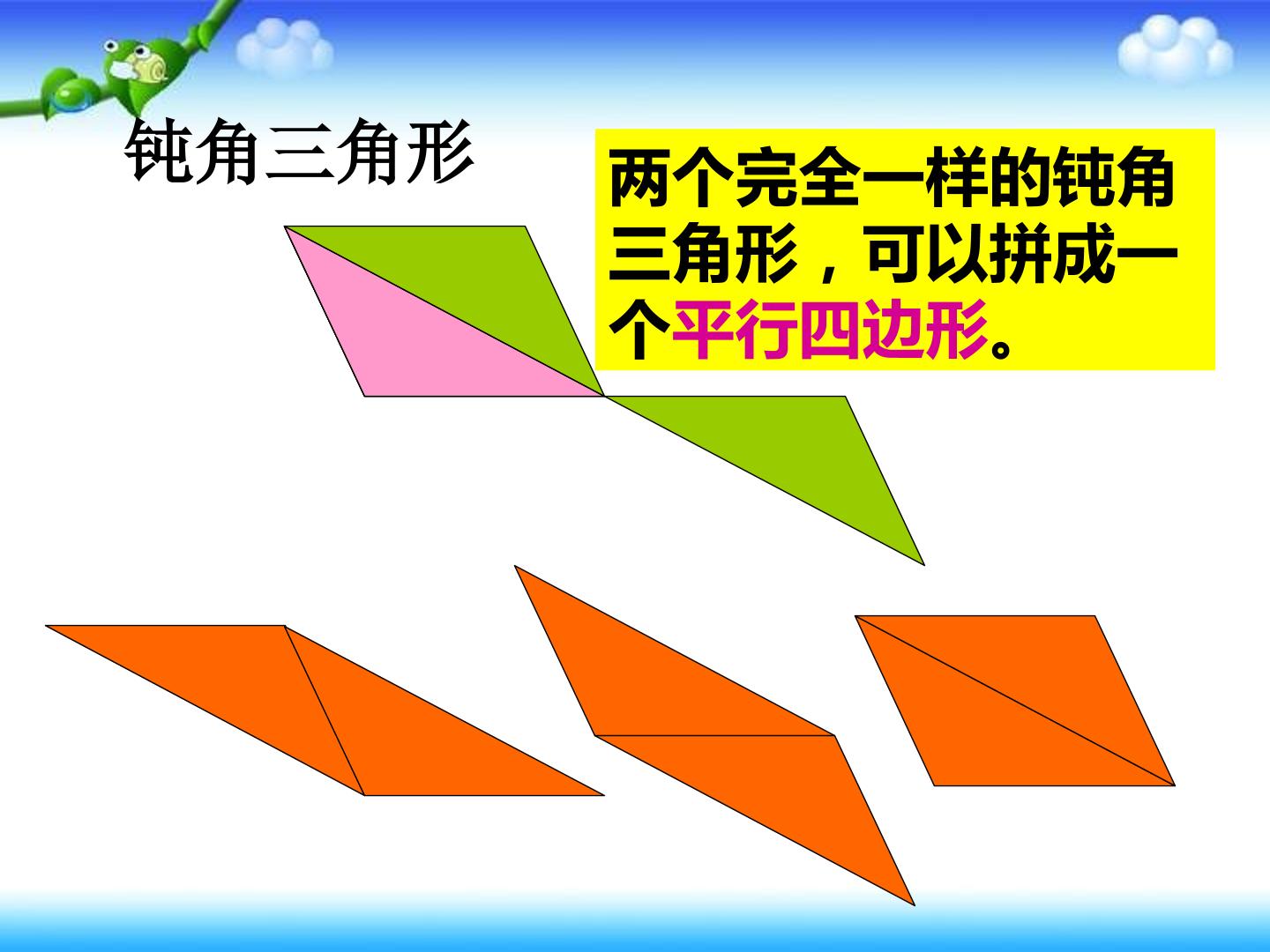 钝角三角形

两个完全一样的钝角三角形，可以拼成一个平行四边形。